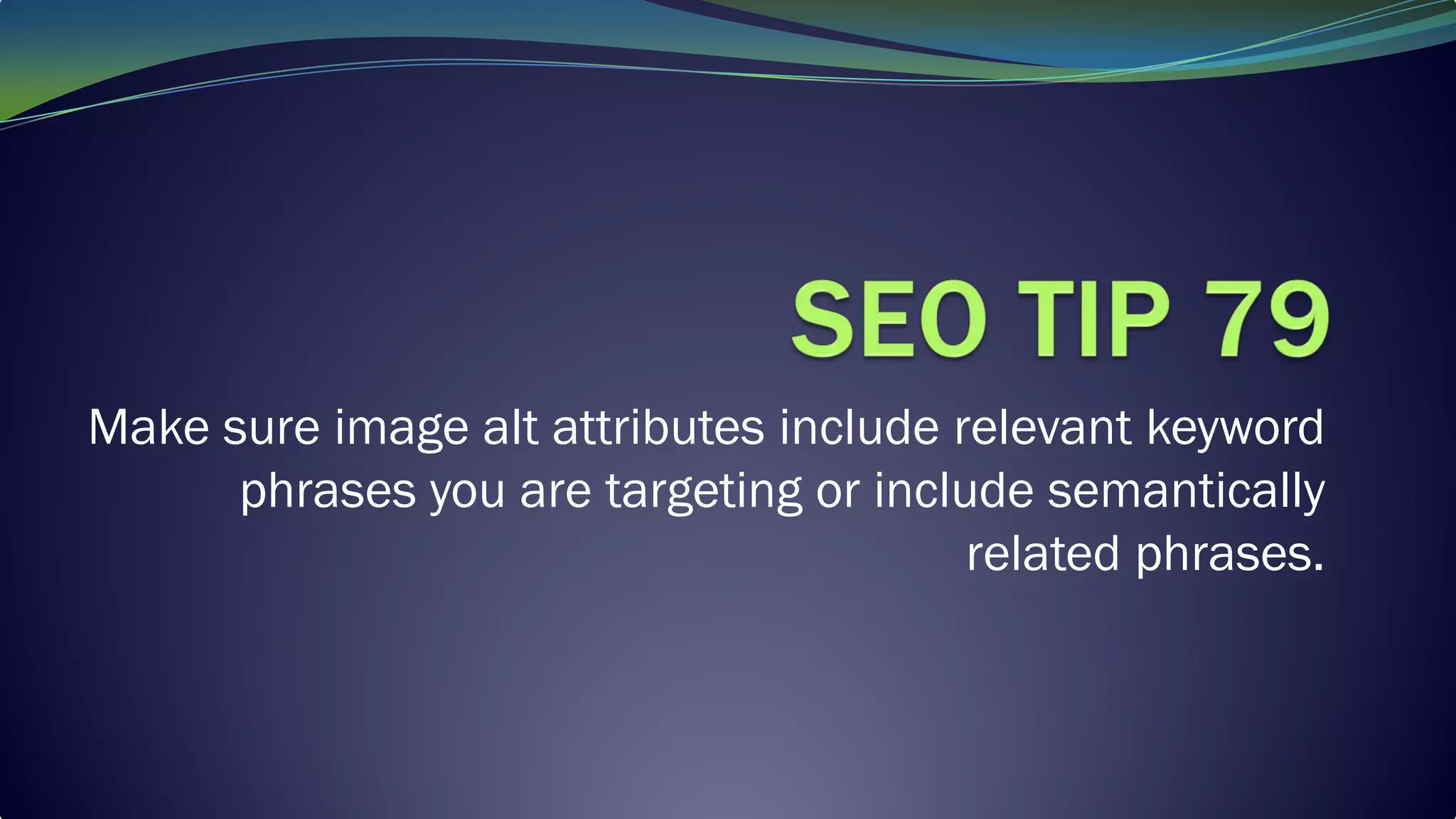 SEO TIP 79

Make sure image alt attributes include relevant keyword phrases you are targeting or include semantically related phrases.